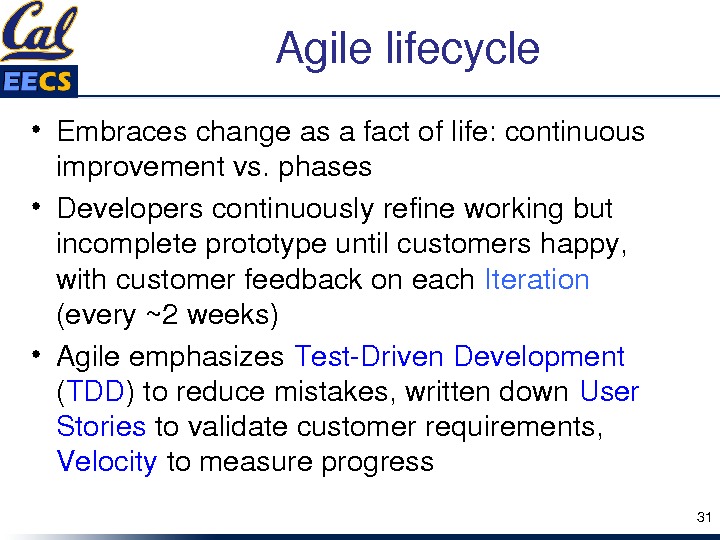 Cal
EECS

Agile lifecycle

• Embraces change as a fact of life: continuous improvement vs. phases
• Developers continuously refine working but incomplete prototype until customers happy, with customer feedback on each Iteration (every ~2 weeks)
• Agile emphasizes Test-Driven Development (TDD) to reduce mistakes, written down User Stories to validate customer requirements, Velocity to measure progress

31